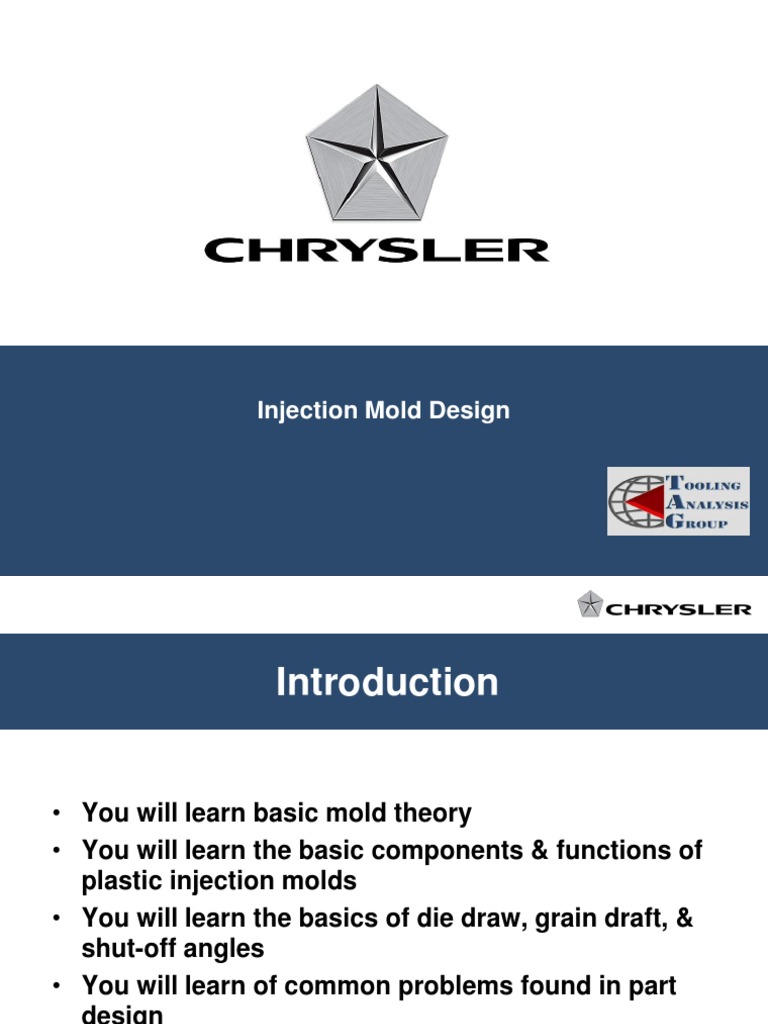 CHRYSLER

Injection Mold Design

TOOLING ANALYSIS GROUP

CHRYSLER

Introduction

• You will learn basic mold theory
• You will learn the basic components & functions of plastic injection molds
• You will learn the basics of die draw, grain draft, & shut-off angles
• You will learn of common problems found in part design